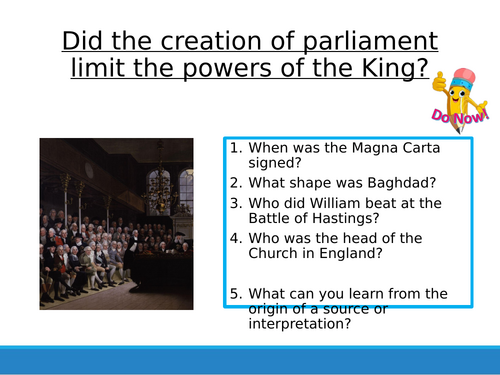 Did the creation of parliament limit the powers of the King?

Do Now!

1. When was the Magna Carta signed?
2. What shape was Baghdad?
3. Who did William beat at the Battle of Hastings?
4. Who was the head of the Church in England?
5. What can you learn from the origin of a source or interpretation?